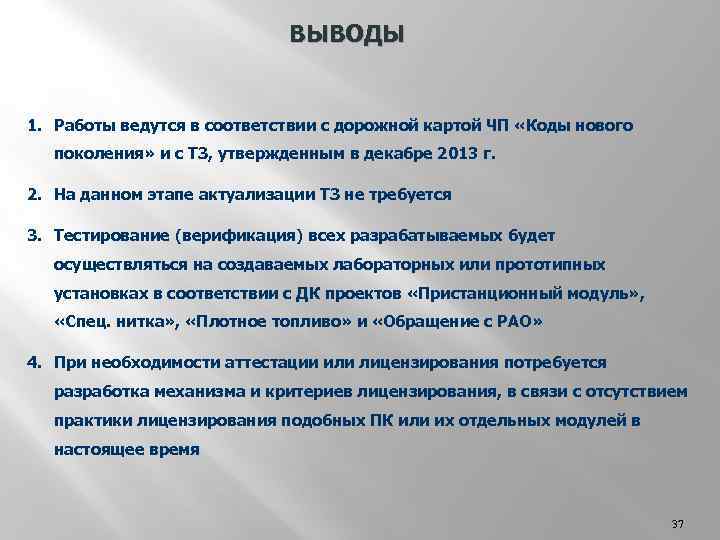 ВЫВОДЫ

1. Работы ведутся в соответствии с дорожной картой ЧП «Коды нового поколения» и с ТЗ, утвержденным в декабре 2013 г.

2. На данном этапе актуализации ТЗ не требуется

3. Тестирование (верификация) всех разрабатываемых будет осуществляться на создаваемых лабораторных или прототипных установках в соответствии с ДК проектов «Пристанционный модуль», «Спец. нитка», «Плотное топливо» и «Обращение с РАО»

4. При необходимости аттестации или лицензирования потребуется разработка механизма и критериев лицензирования, в связи с отсутствием практики лицензирования подобных ПК или их отдельных модулей в настоящее время

37